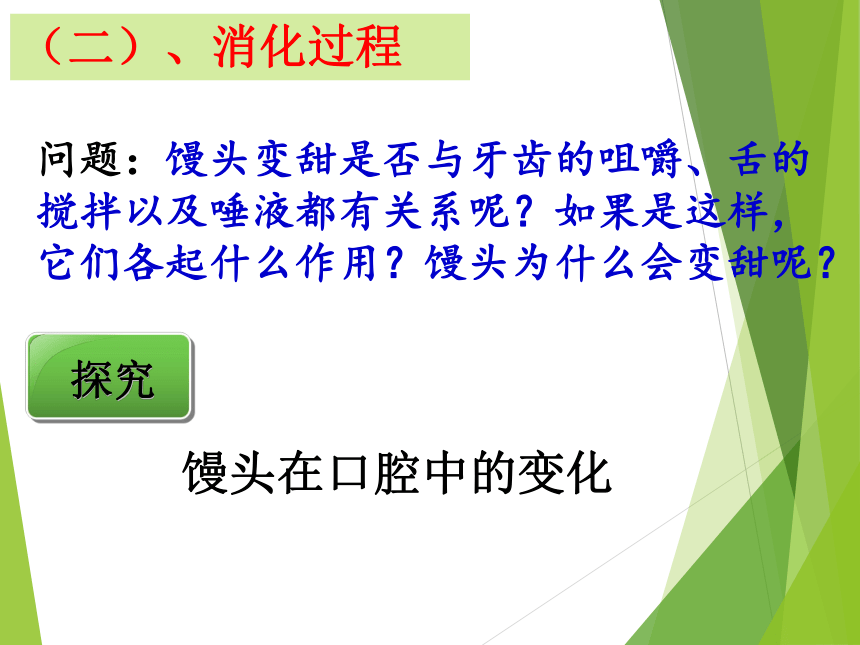 （二）、消化过程

问题：馒头变甜是否与牙齿的咀嚼、舌的搅拌以及唾液都有关系呢？如果是这样，它们各起什么作用？馒头为什么会变甜呢？

探究

馒头在口腔中的变化